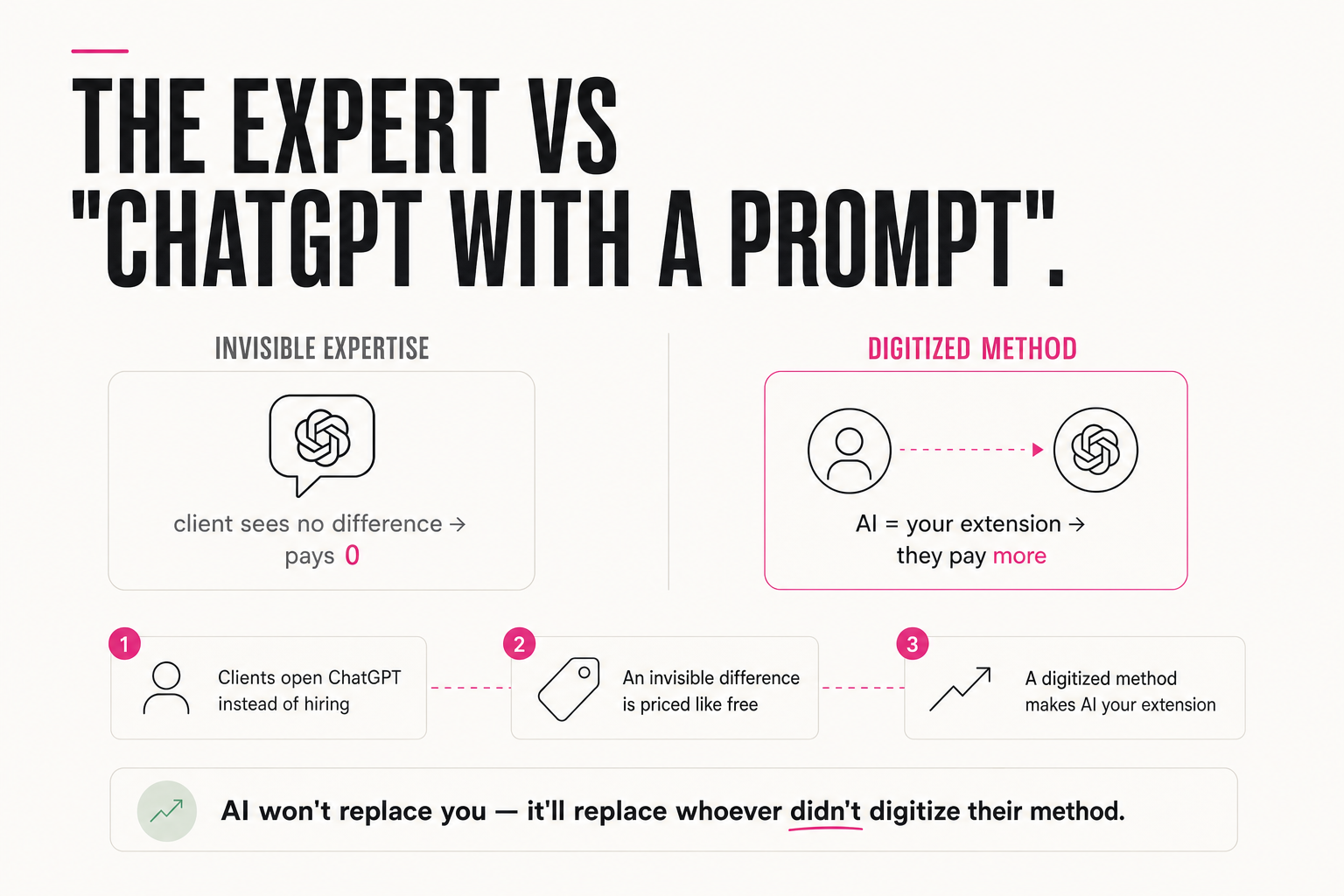 THE EXPERT VS "CHATGPT WITH A PROMPT".

INVISIBLE EXPERTISE

client sees no difference → pays 0

DIGITIZED METHOD

AI = your extension → they pay more

1 Clients open ChatGPT instead of hiring

2 An invisible difference is priced like free

3 A digitized method makes AI your extension

AI won't replace you — it'll replace whoever didn't digitize their method.